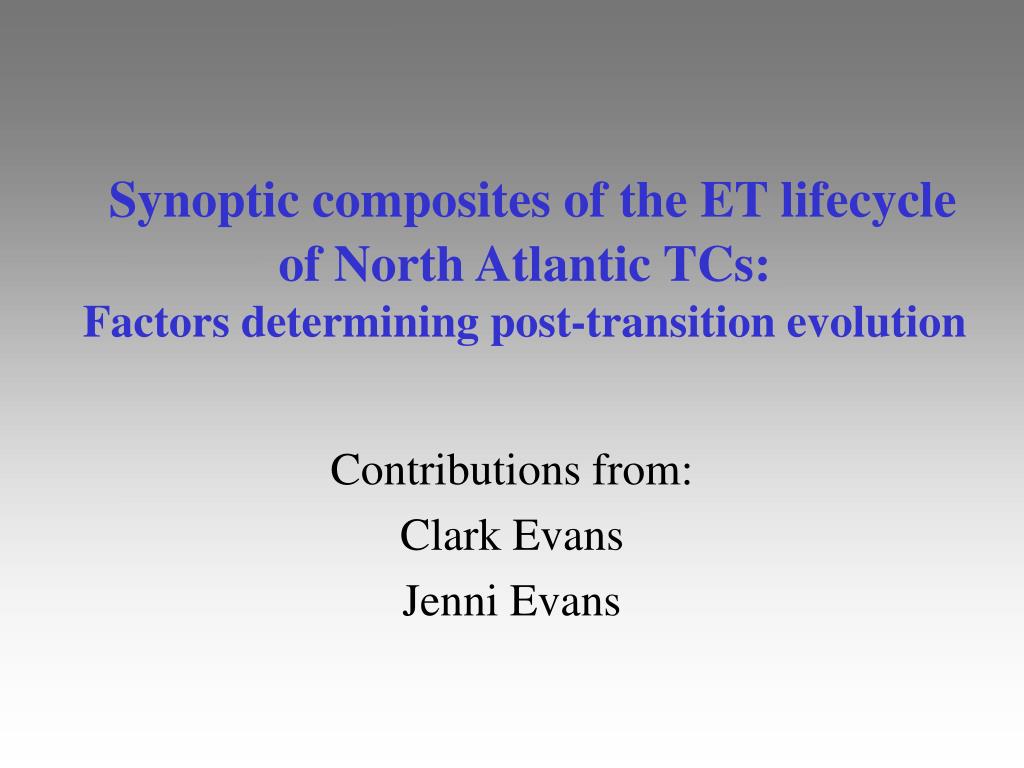 Synoptic composites of the ET lifecycle of North Atlantic TCs:
Factors determining post-transition evolution

Contributions from:
Clark Evans
Jenni Evans